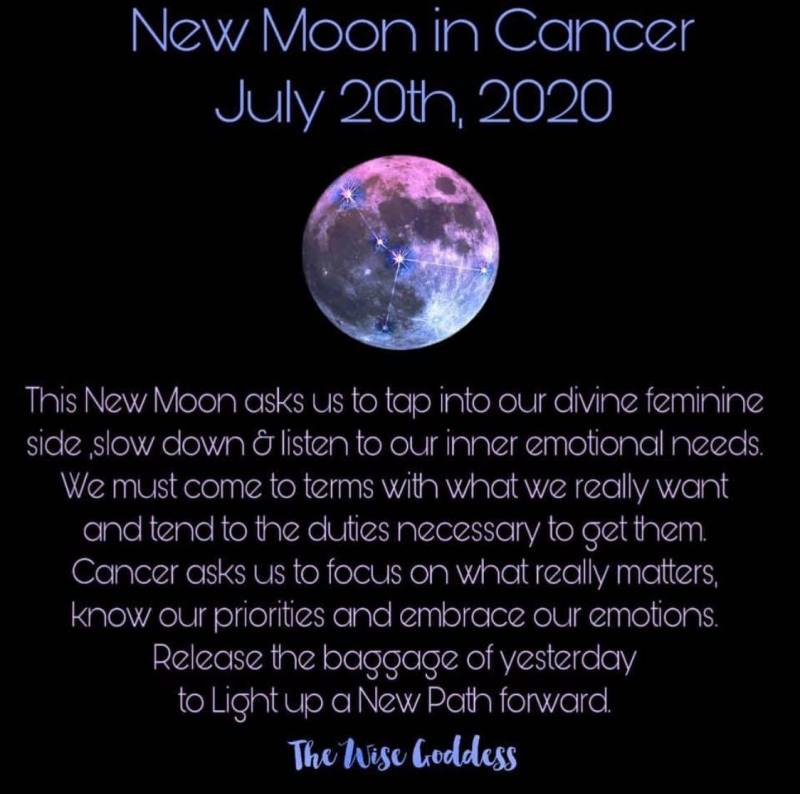 New Moon in Cancer
July 20th, 2020

This New Moon asks us to tap into our divine feminine side ,slow down & listen to our inner emotional needs. We must come to terms with what we really want and tend to the duties necessary to get them. Cancer asks us to focus on what really matters, know our priorities and embrace our emotions. Release the baggage of yesterday to Light up a New Path forward.

The Wise Goddess